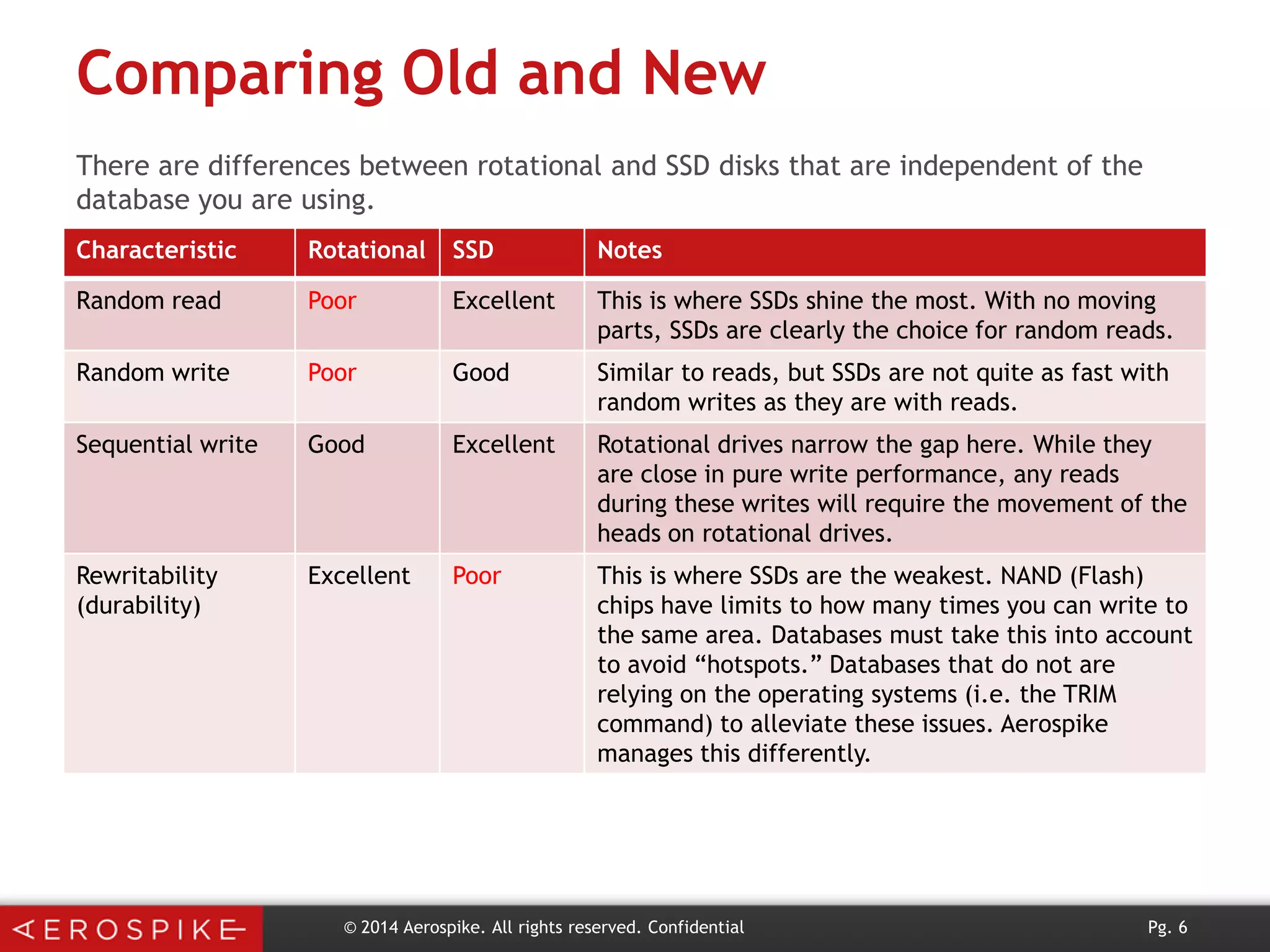 Comparing Old and New

There are differences between rotational and SSD disks that are independent of the database you are using.

| Characteristic | Rotational | SSD | Notes |
|---|---|---|---|
| Random read | Poor | Excellent | This is where SSDs shine the most. With no moving parts, SSDs are clearly the choice for random reads. |
| Random write | Poor | Good | Similar to reads, but SSDs are not quite as fast with random writes as they are with reads. |
| Sequential write | Good | Excellent | Rotational drives narrow the gap here. While they are close in pure write performance, any reads during these writes will require the movement of the heads on rotational drives. |
| Rewritability (durability) | Excellent | Poor | This is where SSDs are the weakest. NAND (Flash) chips have limits to how many times you can write to the same area. Databases must take this into account to avoid “hotspots.” Databases that do not are relying on the operating systems (i.e. the TRIM command) to alleviate these issues. Aerospike manages this differently. |

AEROSPIKE

© 2014 Aerospike. All rights reserved. Confidential

Pg. 6